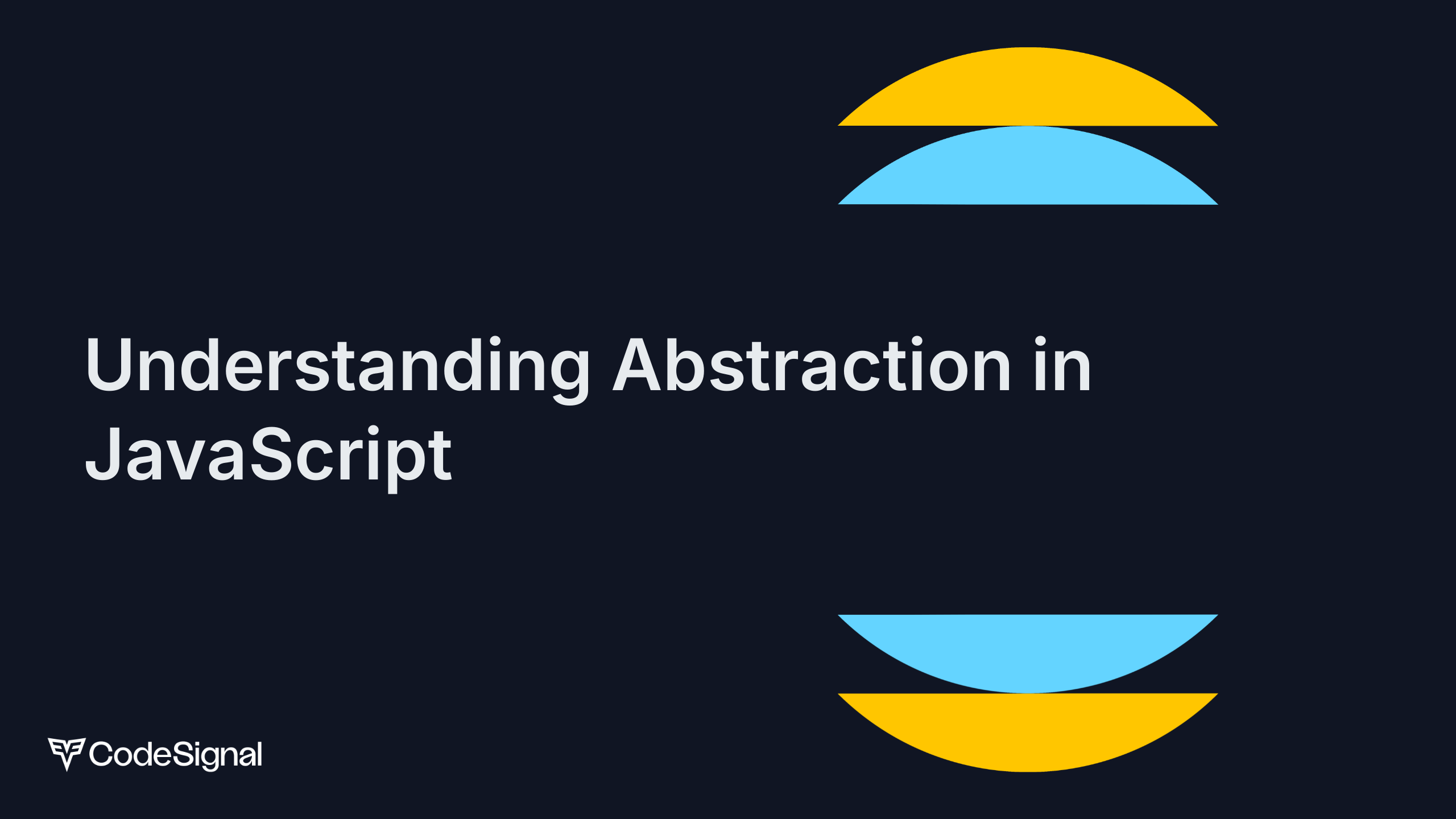 Understanding Abstraction in JavaScript

CodeSignal